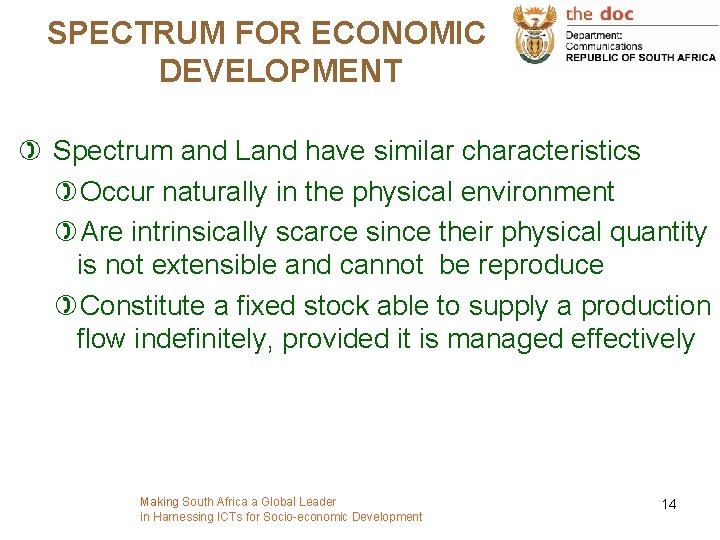 SPECTRUM FOR ECONOMIC DEVELOPMENT

the doc
Department:
Communications
REPUBLIC OF SOUTH AFRICA

Spectrum and Land have similar characteristics

Occur naturally in the physical environment

Are intrinsically scarce since their physical quantity is not extensible and cannot be reproduce

Constitute a fixed stock able to supply a production flow indefinitely, provided it is managed effectively

Making South Africa a Global Leader
in Harnessing ICTs for Socio-economic Development

14